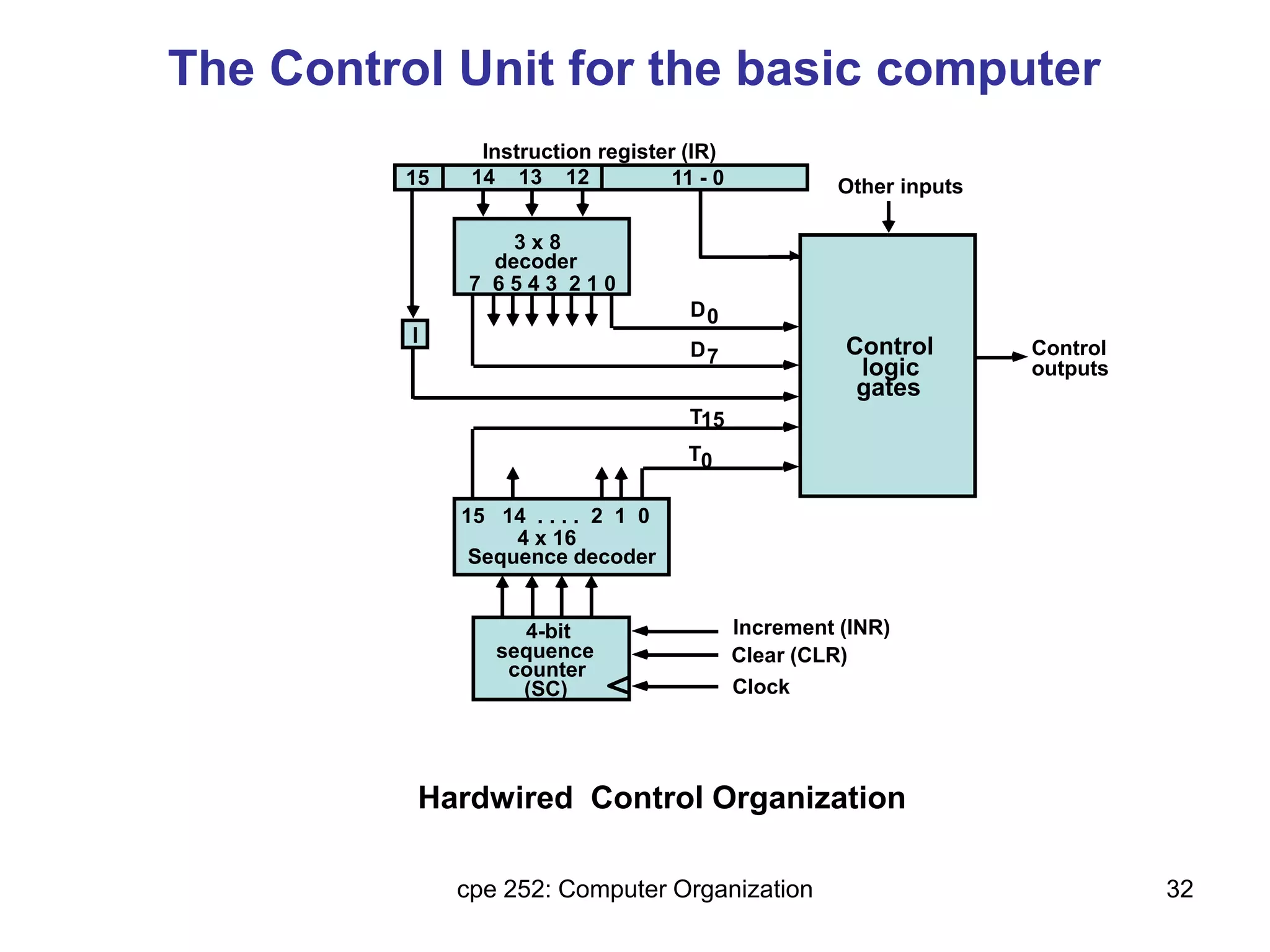 The Control Unit for the basic computer

Instruction register (IR)

15 14 13 12 11 - 0

Other inputs

3 x 8
decoder
7 6 5 4 3 2 1 0

I

$D_0$

$D_7$

Control
logic
gates

Control
outputs

$T_{15}$

$T_0$

15 14 . . . . 2 1 0
4 x 16
Sequence decoder

4-bit
sequence
counter
(SC)

Increment (INR)
Clear (CLR)
Clock

Hardwired Control Organization

cpe 252: Computer Organization

32